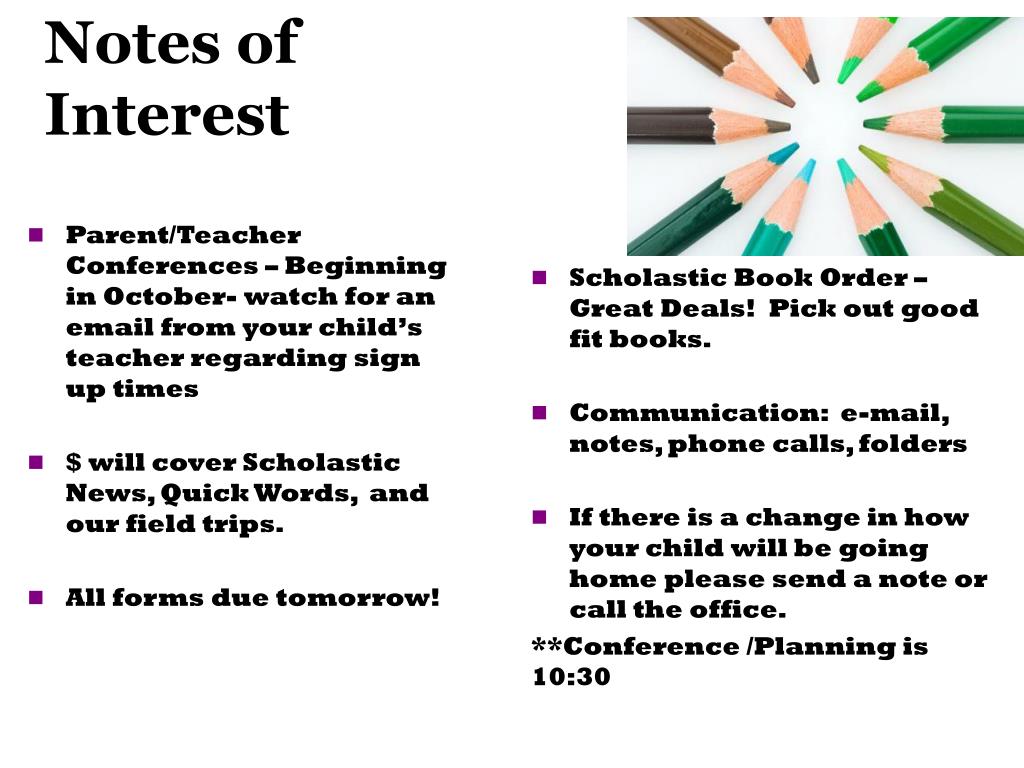 Notes of Interest

Parent/Teacher Conferences – Beginning in October- watch for an email from your child’s teacher regarding sign up times

$ will cover Scholastic News, Quick Words, and our field trips.

All forms due tomorrow!

Scholastic Book Order – Great Deals! Pick out good fit books.

Communication: e-mail, notes, phone calls, folders

If there is a change in how your child will be going home please send a note or call the office.

**Conference /Planning is 10:30